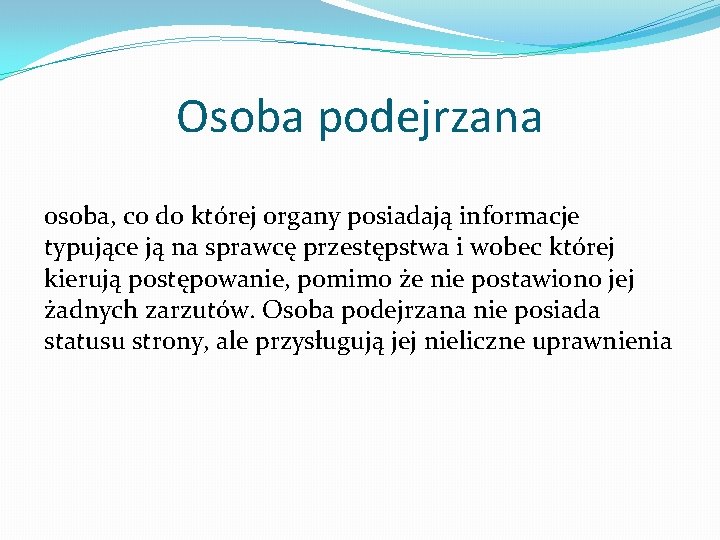 Osoba podejrzana

osoba, co do której organy posiadają informacje typujące ją na sprawcę przestępstwa i wobec której kierują postępowanie, pomimo że nie postawiono jej żadnych zarzutów. Osoba podejrzana nie posiada statusu strony, ale przysługują jej nieliczne uprawnienia